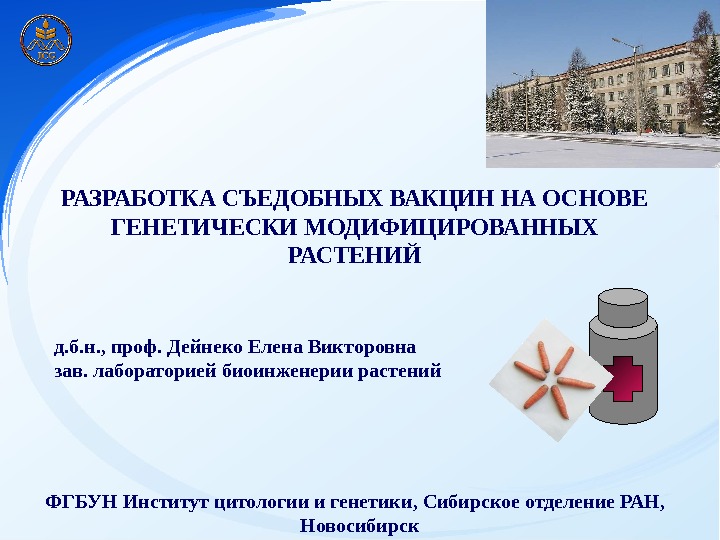 ICG

РАЗРАБОТКА СЪЕДОБНЫХ ВАКЦИН НА ОСНОВЕ ГЕНЕТИЧЕСКИ МОДИФИЦИРОВАННЫХ РАСТЕНИЙ

д.б.н., проф. Дейнеко Елена Викторовна
зав. лабораторией биоинженерии растений

ФГБУН Институт цитологии и генетики, Сибирское отделение РАН, Новосибирск